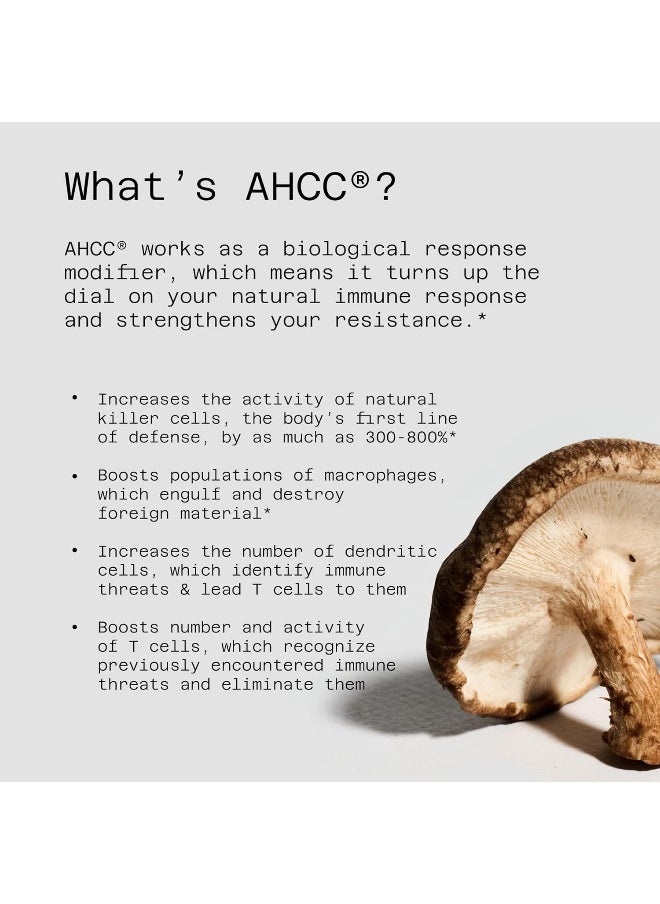 What's AHCC®?

AHCC® works as a biological response modifier, which means it turns up the dial on your natural immune response and strengthens your resistance.*

• Increases the activity of natural killer cells, the body's first line of defense, by as much as 300-800%*

• Boosts populations of macrophages, which engulf and destroy foreign material*

• Increases the number of dendritic cells, which identify immune threats & lead T cells to them

• Boosts number and activity of T cells, which recognize previously encountered immune threats and eliminate them